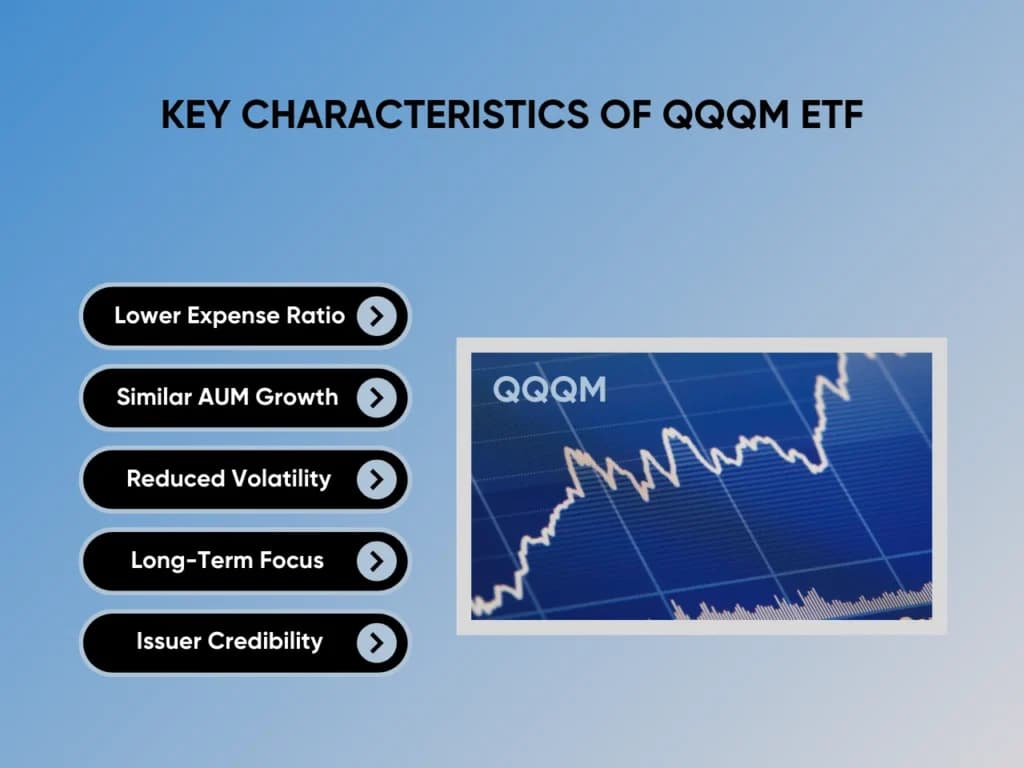 KEY CHARACTERISTICS OF QQQM ETF

Lower Expense Ratio

Similar AUM Growth

Reduced Volatility

Long-Term Focus

Issuer Credibility

QQQM